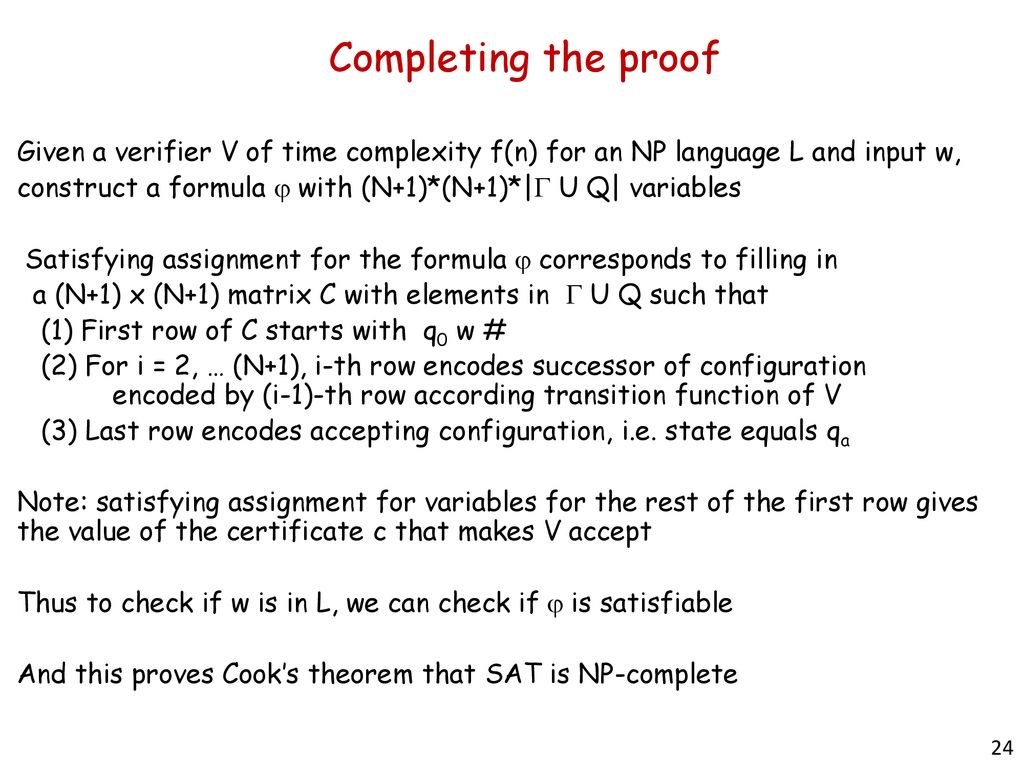 Completing the proof

Given a verifier V of time complexity f(n) for an NP language L and input w, construct a formula $\varphi$ with (N+1)*(N+1)*|$\Gamma$ U Q| variables

Satisfying assignment for the formula $\varphi$ corresponds to filling in a (N+1) x (N+1) matrix C with elements in $\Gamma$ U Q such that
(1) First row of C starts with $q_0$ w #
(2) For i = 2, … (N+1), i-th row encodes successor of configuration encoded by (i-1)-th row according transition function of V
(3) Last row encodes accepting configuration, i.e. state equals $q_a$

Note: satisfying assignment for variables for the rest of the first row gives the value of the certificate c that makes V accept

Thus to check if w is in L, we can check if $\varphi$ is satisfiable

And this proves Cook's theorem that SAT is NP-complete

24